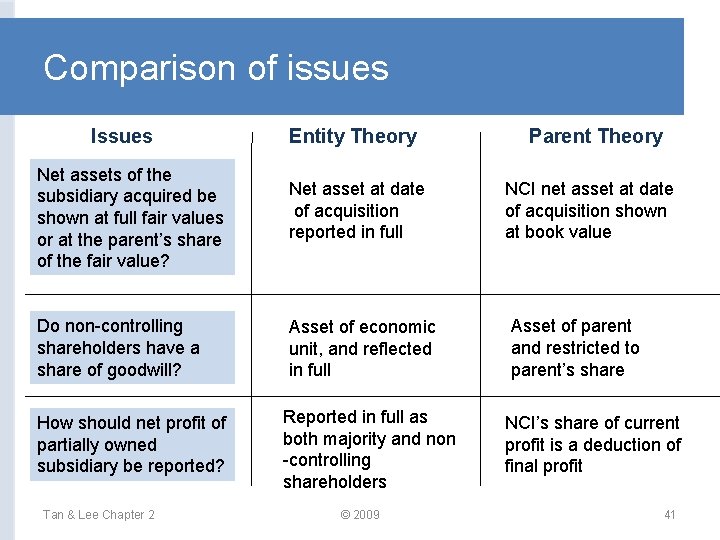 Comparison of issues

| Issues | Entity Theory | Parent Theory |
|---|---|---|
| Net assets of the subsidiary acquired be shown at full fair values or at the parent's share of the fair value? | Net asset at date of acquisition reported in full | NCI net asset at date of acquisition shown at book value |
| Do non-controlling shareholders have a share of goodwill? | Asset of economic unit, and reflected in full | Asset of parent and restricted to parent's share |
| How should net profit of partially owned subsidiary be reported? | Reported in full as both majority and non -controlling shareholders | NCI's share of current profit is a deduction of final profit |

Tan & Lee Chapter 2 © 2009 41